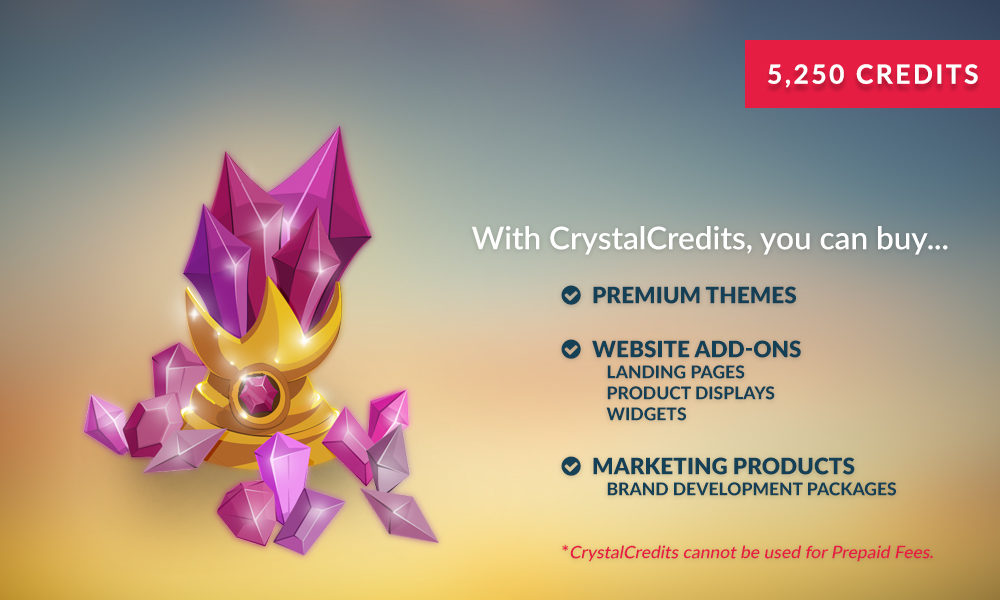 5,250 CREDITS

With CrystalCredits, you can buy...

PREMIUM THEMES

WEBSITE ADD-ONS
LANDING PAGES
PRODUCT DISPLAYS
WIDGETS

MARKETING PRODUCTS
BRAND DEVELOPMENT PACKAGES

*CrystalCredits cannot be used for Prepaid Fees.